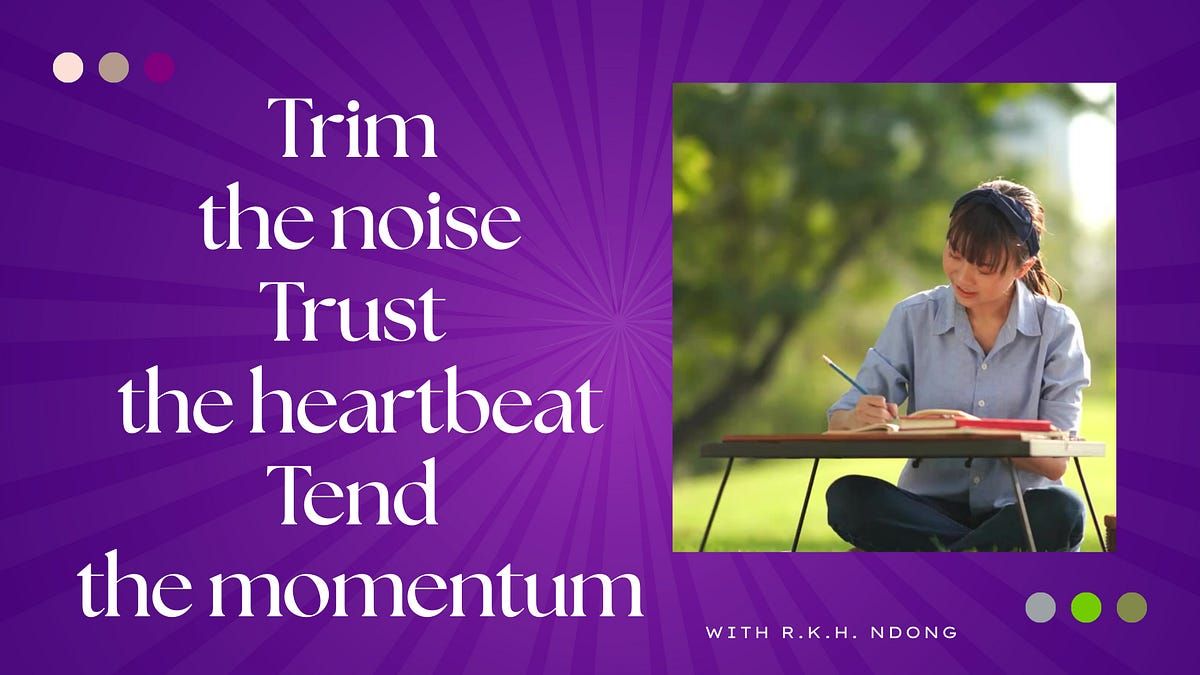 Trim
the noise
Trust
the heartbeat
Tend
the momentum

WITH R.K.H. NDONG